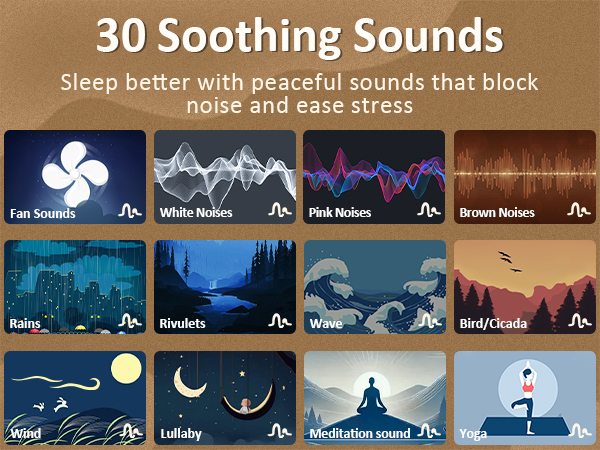 30 Soothing Sounds

Sleep better with peaceful sounds that block noise and ease stress

Fan Sounds
White Noises
Pink Noises
Brown Noises
Rains
Rivulets
Wave
Bird/Cicada
Wind
Lullaby
Meditation sound
Yoga